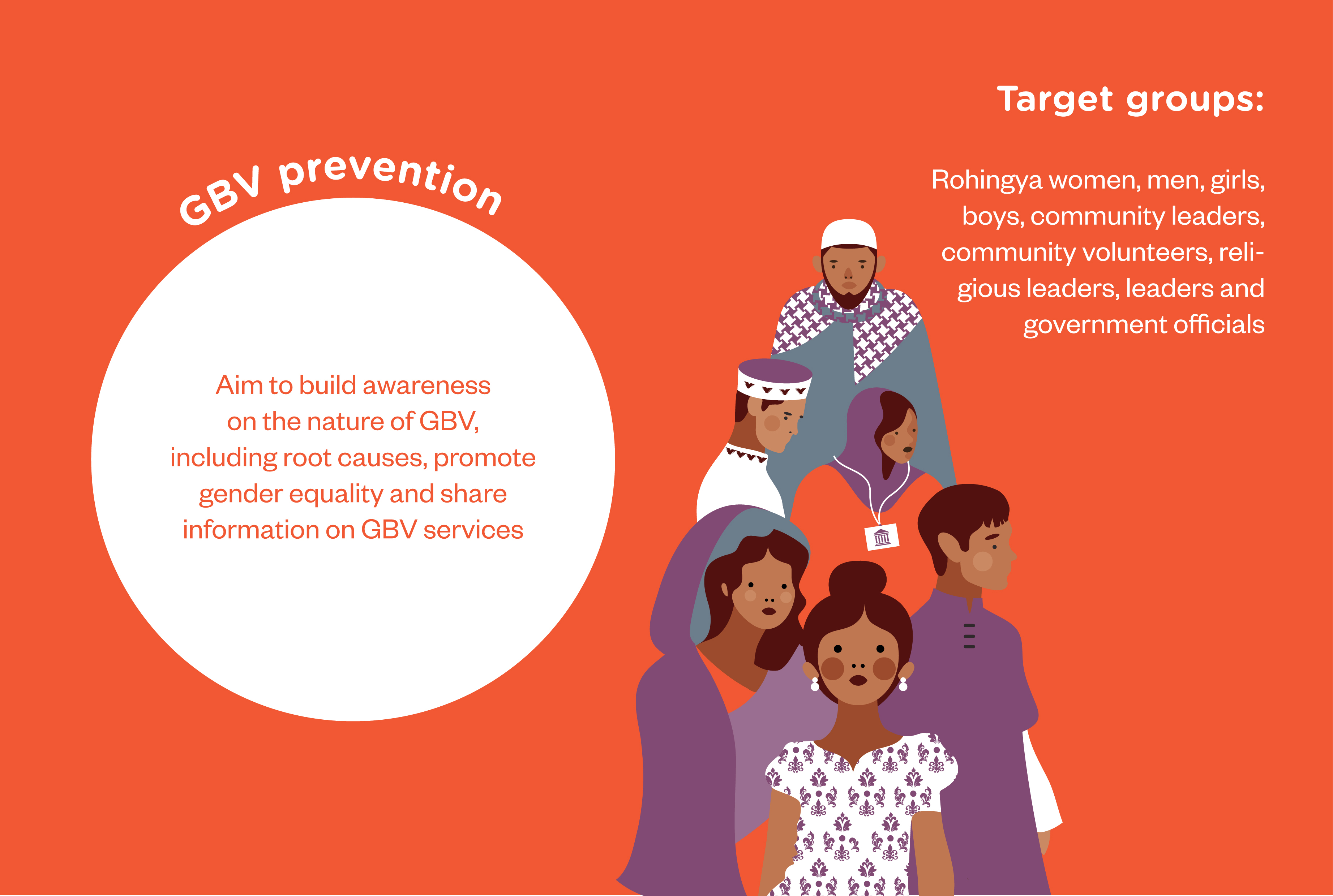 GBV prevention

Aim to build awareness on the nature of GBV, including root causes, promote gender equality and share information on GBV services

Target groups:

Rohingya women, men, girls, boys, community leaders, community volunteers, religious leaders, leaders and government officials